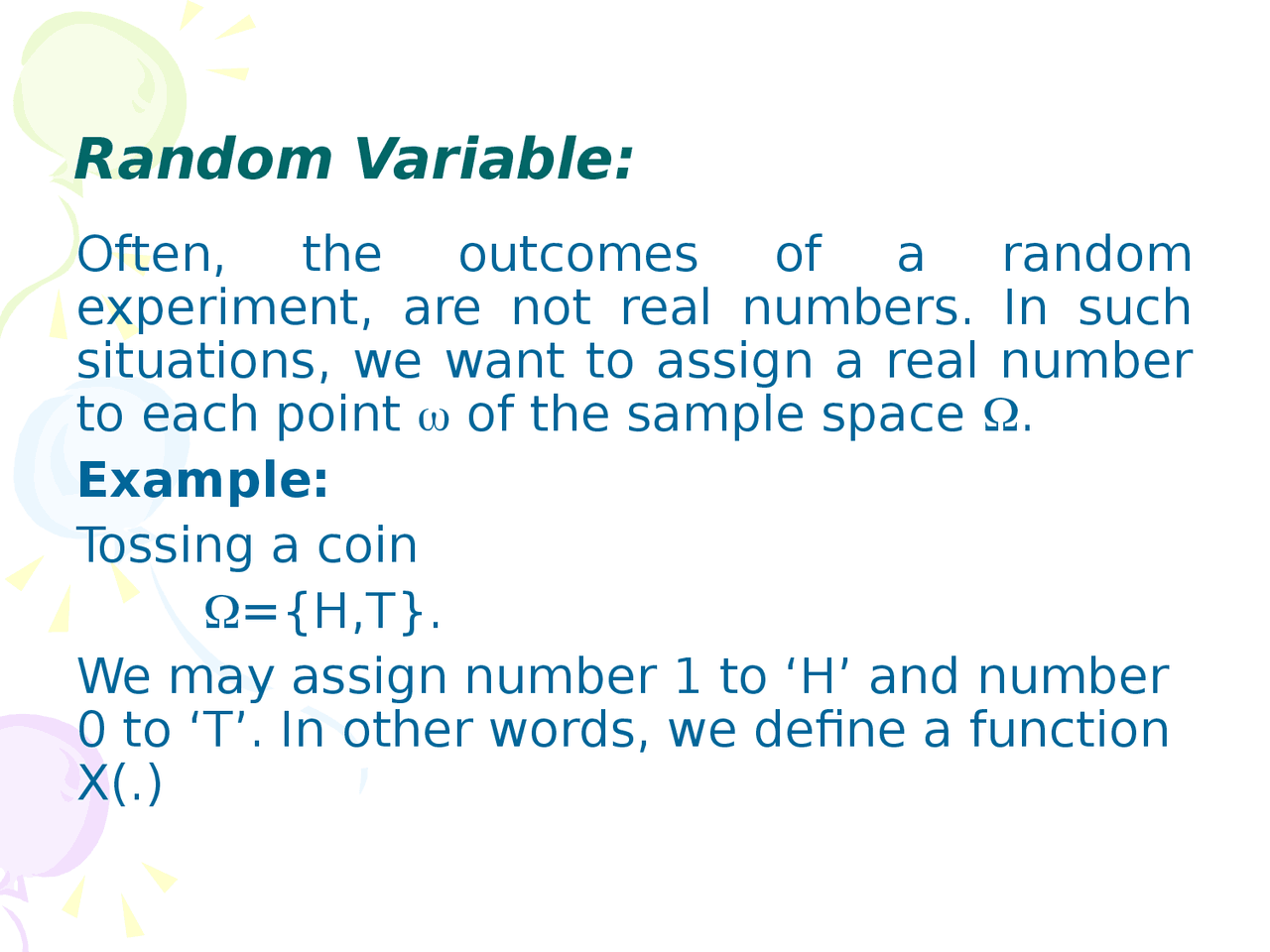 Random Variable:

Often, the outcomes of a random experiment, are not real numbers. In such situations, we want to assign a real number to each point $\omega$ of the sample space $\Omega$.

Example:

Tossing a coin

$\Omega=\{H,T\}$.

We may assign number 1 to ‘H’ and number 0 to ‘T’. In other words, we define a function X(.)